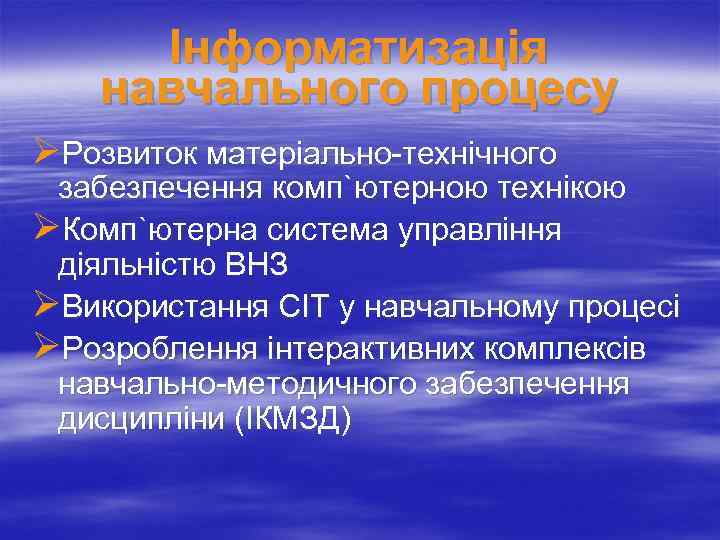 Інформатизація навчального процесу

➢Розвиток матеріально-технічного забезпечення комп`ютерною технікою

➢Комп`ютерна система управління діяльністю ВНЗ

➢Використання СІТ у навчальному процесі

➢Розроблення інтерактивних комплексів навчально-методичного забезпечення дисципліни (ІКМЗД)